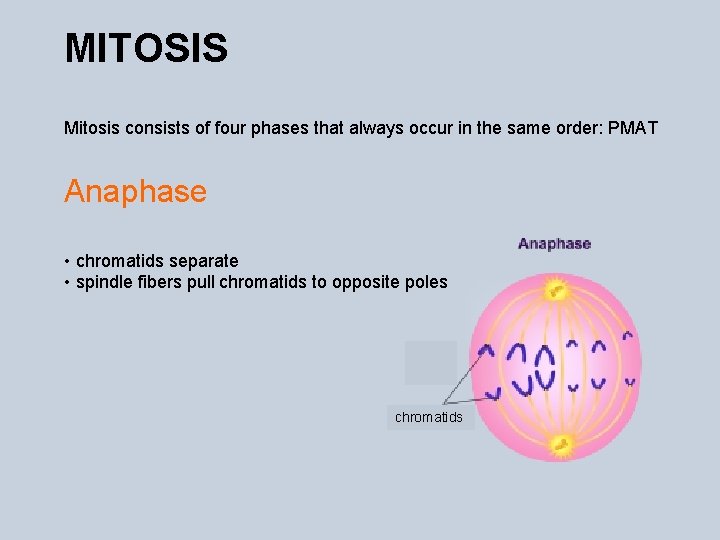 MITOSIS

Mitosis consists of four phases that always occur in the same order: PMAT

Anaphase

• chromatids separate
• spindle fibers pull chromatids to opposite poles

Anaphase

chromatids